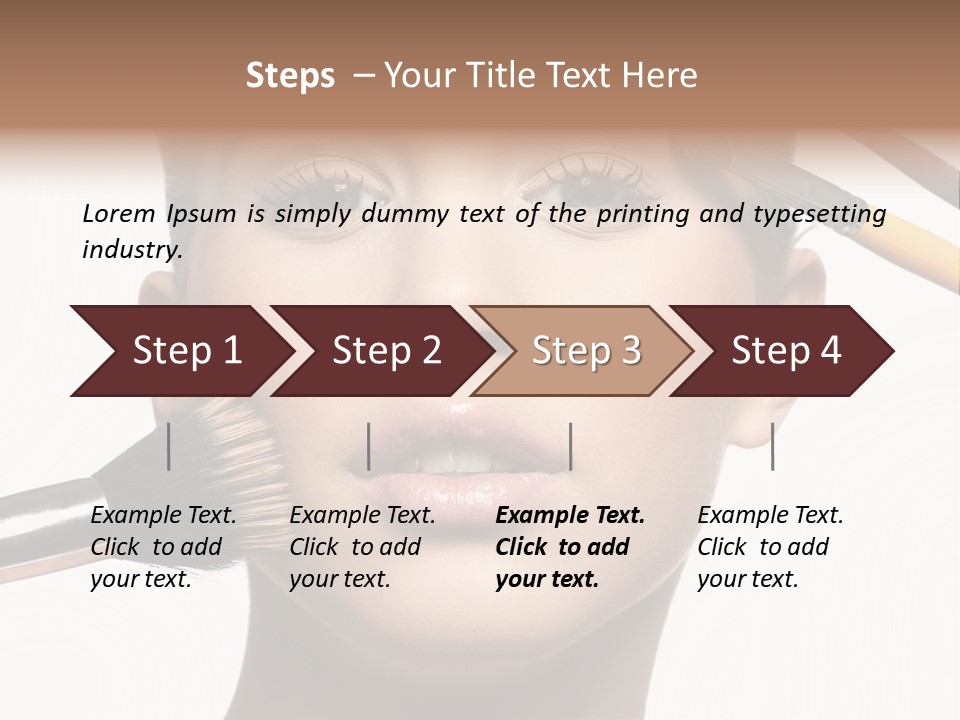 Steps – Your Title Text Here

Lorem Ipsum is simply dummy text of the printing and typesetting industry.

Step 1

Step 2

Step 3

Step 4

Example Text. Click to add your text.

Example Text. Click to add your text.

Example Text. Click to add your text.

Example Text. Click to add your text.